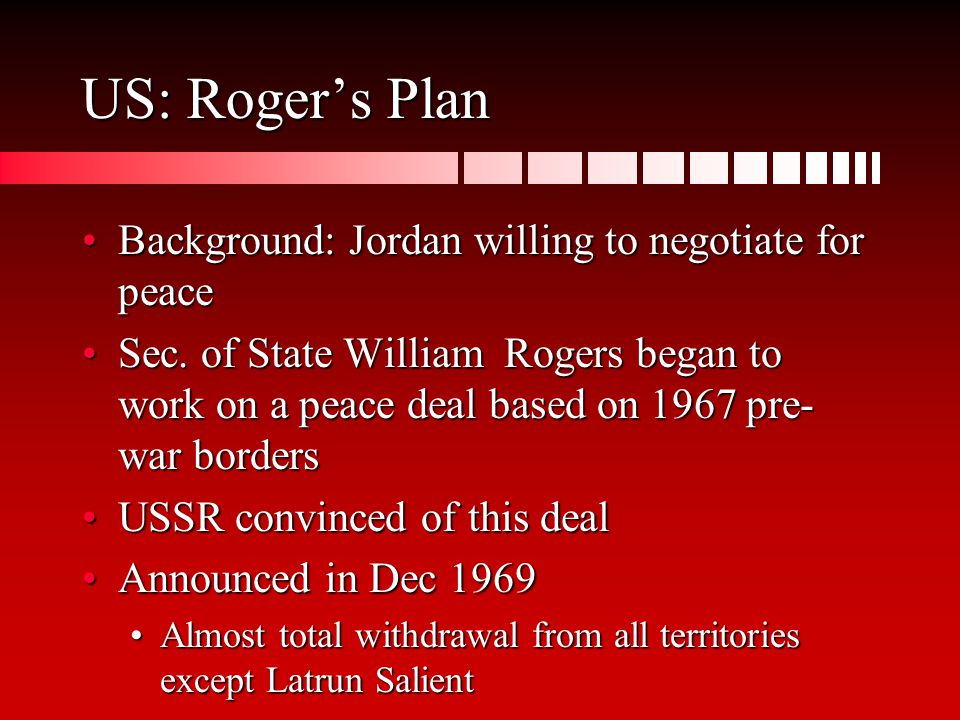 US: Roger’s Plan

• Background: Jordan willing to negotiate for peace
• Sec. of State William Rogers began to work on a peace deal based on 1967 pre-war borders
• USSR convinced of this deal
• Announced in Dec 1969
  • Almost total withdrawal from all territories except Latrun Salient